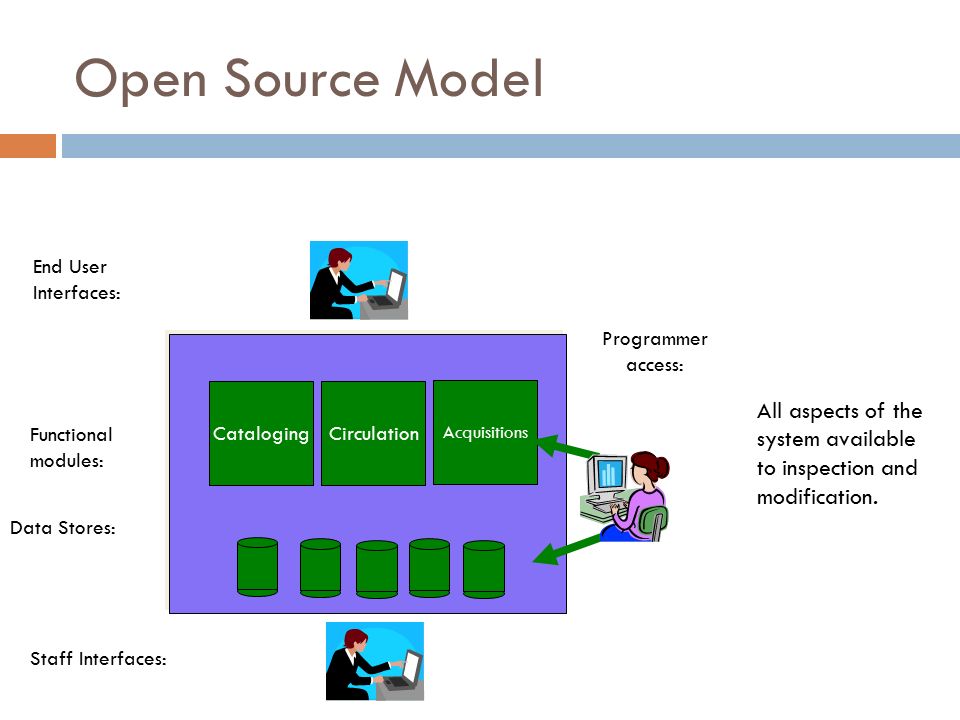 Open Source Model

End User Interfaces:

Programmer access:

Functional modules:

Cataloging

Circulation

Acquisitions

All aspects of the system available to inspection and modification.

Data Stores:

Staff Interfaces: